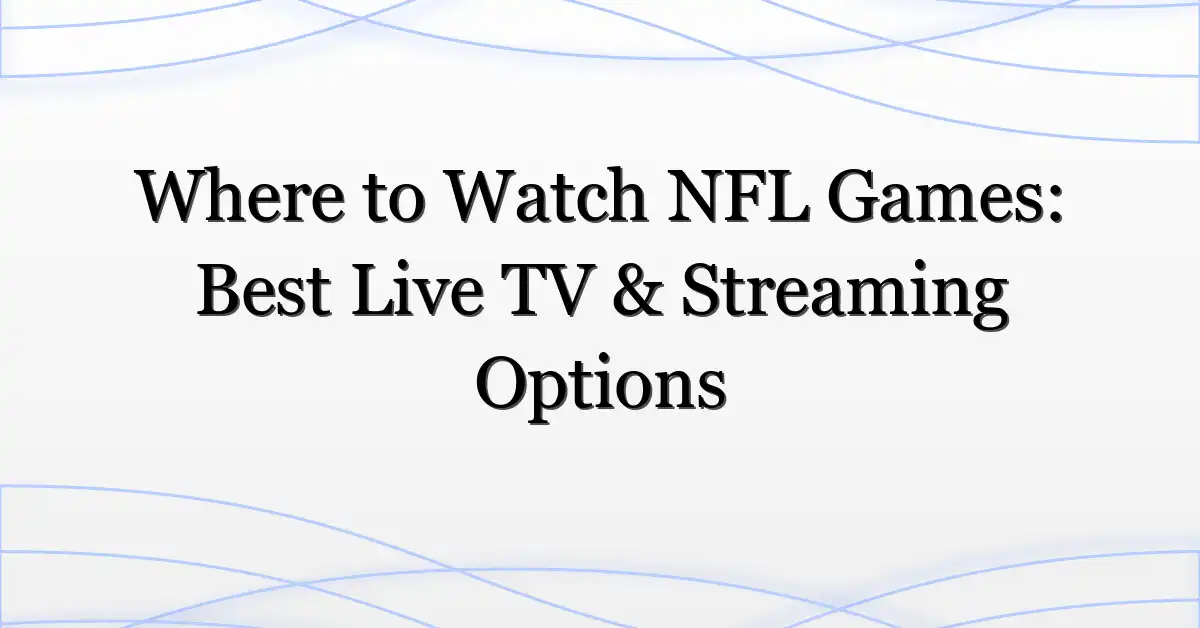 Where to Watch NFL Games: Best Live TV & Streaming Options